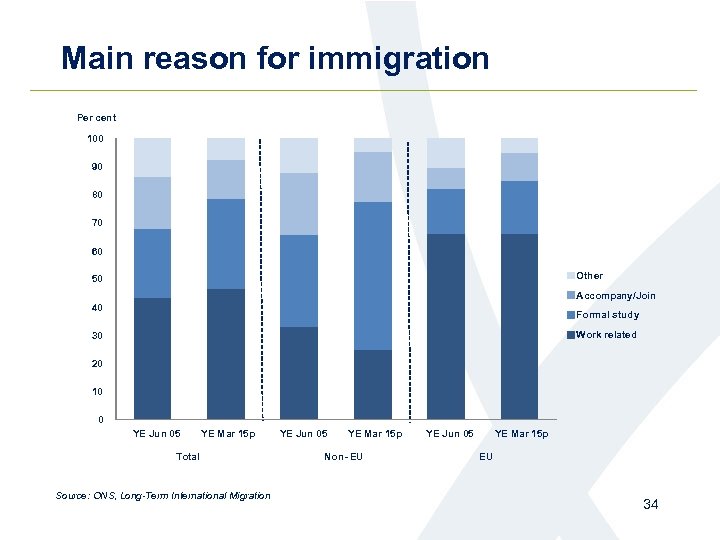 Main reason for immigration

Per cent

100
90
80
70
60
50
40
30
20
10
0

YE Jun 05
YE Mar 15p
YE Jun 05
YE Mar 15p
YE Jun 05
YE Mar 15p

Total
Non-EU
EU

Other
Accompany/Join
Formal study
Work related

Source: ONS, Long-Term International Migration

34